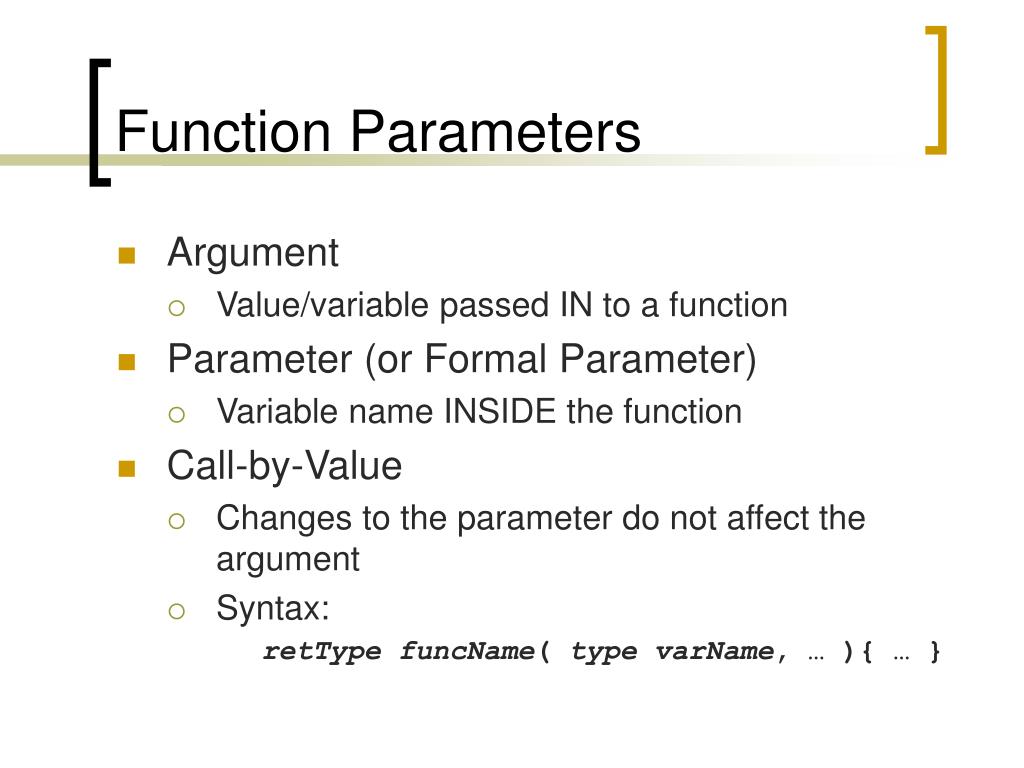 Function Parameters

Argument
Value/variable passed IN to a function
Parameter (or Formal Parameter)
Variable name INSIDE the function
Call-by-Value
Changes to the parameter do not affect the argument
Syntax:
retType funcName( type varName, … ){ … }